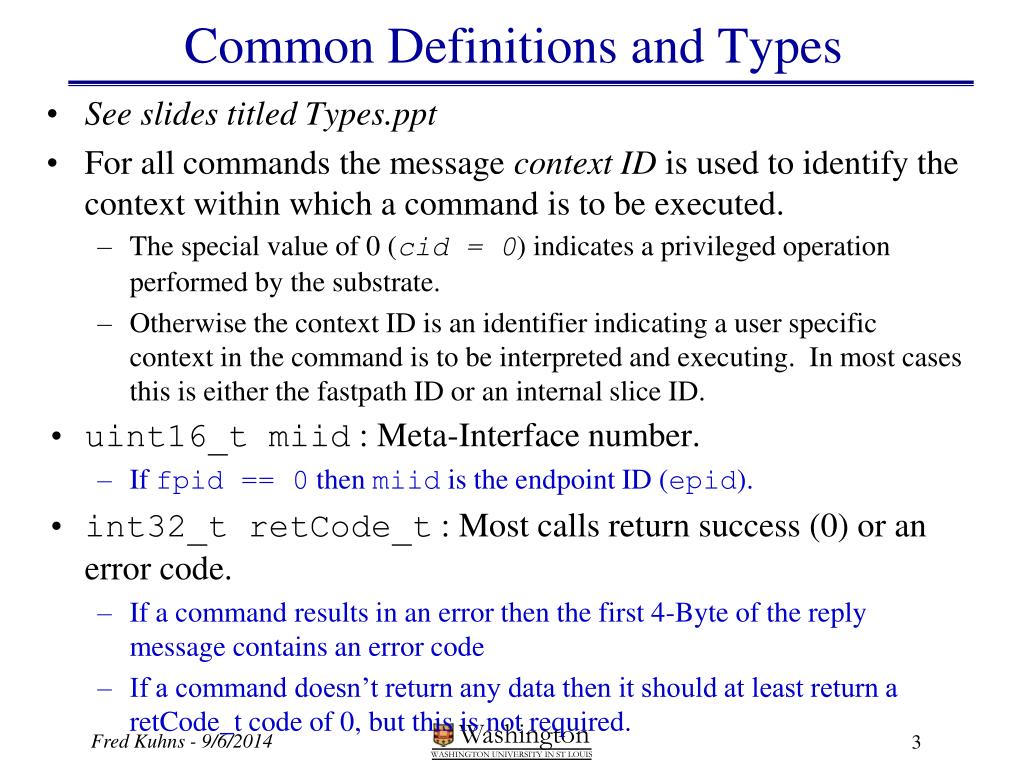 Common Definitions and Types

• See slides titled Types.ppt
• For all commands the message context ID is used to identify the context within which a command is to be executed.
  – The special value of 0 (cid = 0) indicates a privileged operation performed by the substrate.
  – Otherwise the context ID is an identifier indicating a user specific context in the command is to be interpreted and executing. In most cases this is either the fastpath ID or an internal slice ID.
• uint16_t miid : Meta-Interface number.
  – If fpid == 0 then miid is the endpoint ID (epid).
• int32_t retCode_t : Most calls return success (0) or an error code.
  – If a command results in an error then the first 4-Byte of the reply message contains an error code
  – If a command doesn't return any data then it should at least return a retCode_t code of 0, but this is not required.

Fred Kuhns - 9/6/2014

Washington
WASHINGTON UNIVERSITY IN ST LOUIS

3